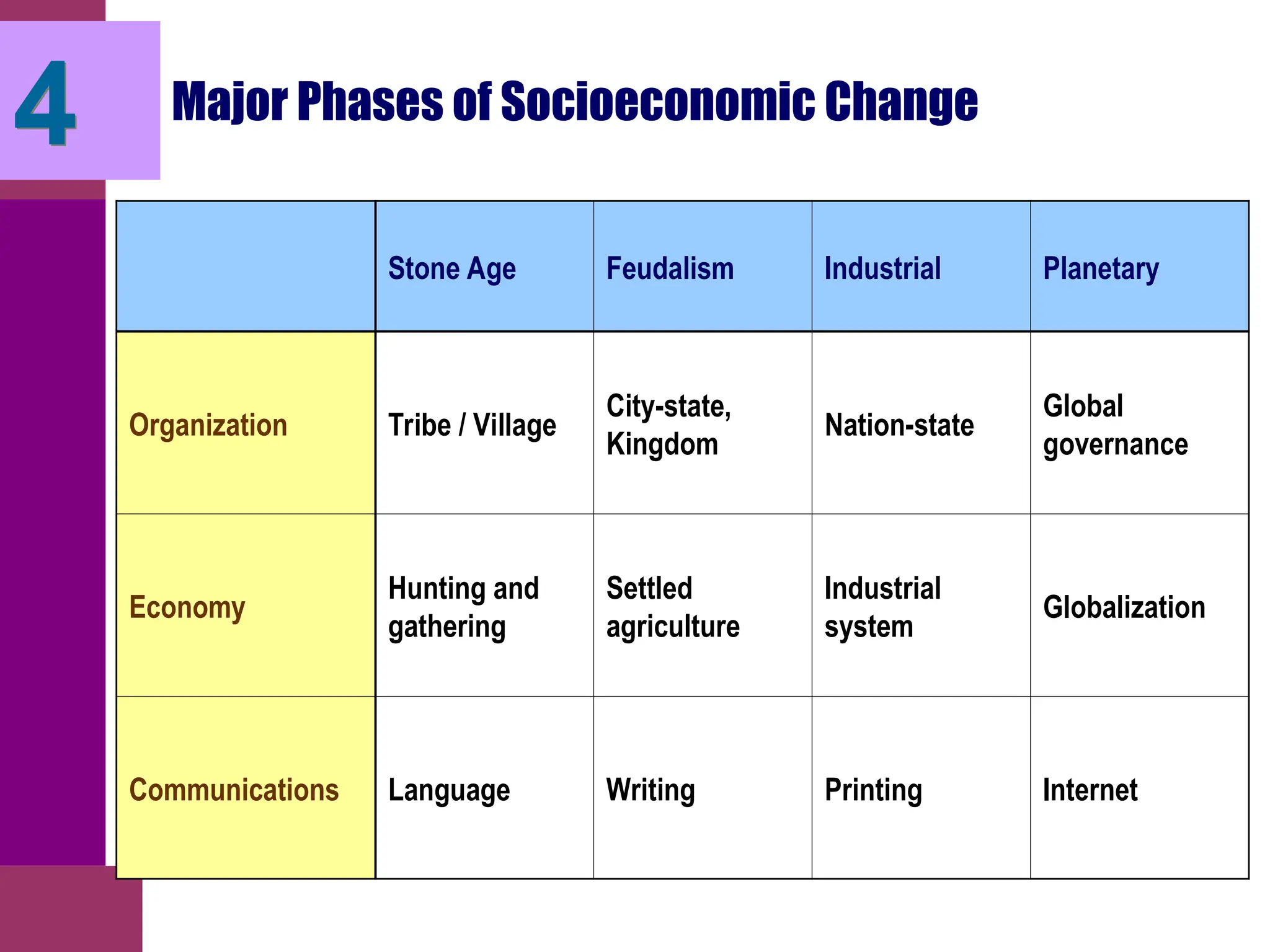 4

Major Phases of Socioeconomic Change

| | Stone Age | Feudalism | Industrial | Planetary |
|---|---|---|---|---|
| Organization | Tribe / Village | City-state, Kingdom | Nation-state | Global governance |
| Economy | Hunting and gathering | Settled agriculture | Industrial system | Globalization |
| Communications | Language | Writing | Printing | Internet |